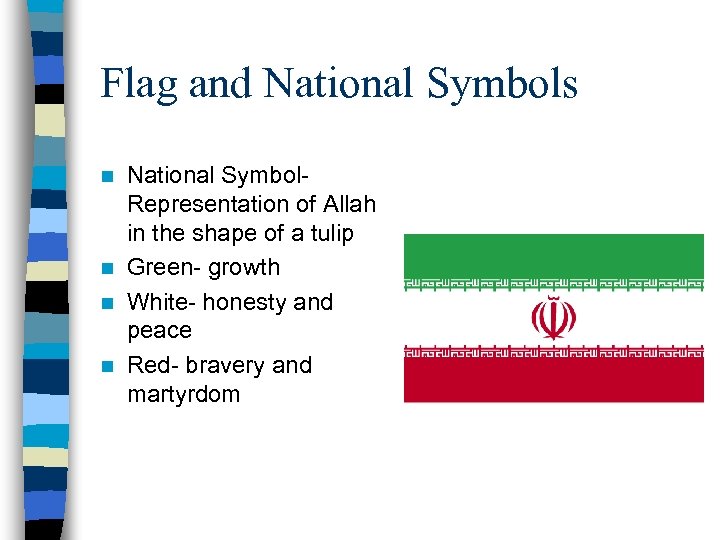 Flag and National Symbols

National Symbol- Representation of Allah in the shape of a tulip

Green- growth

White- honesty and peace

Red- bravery and martyrdom